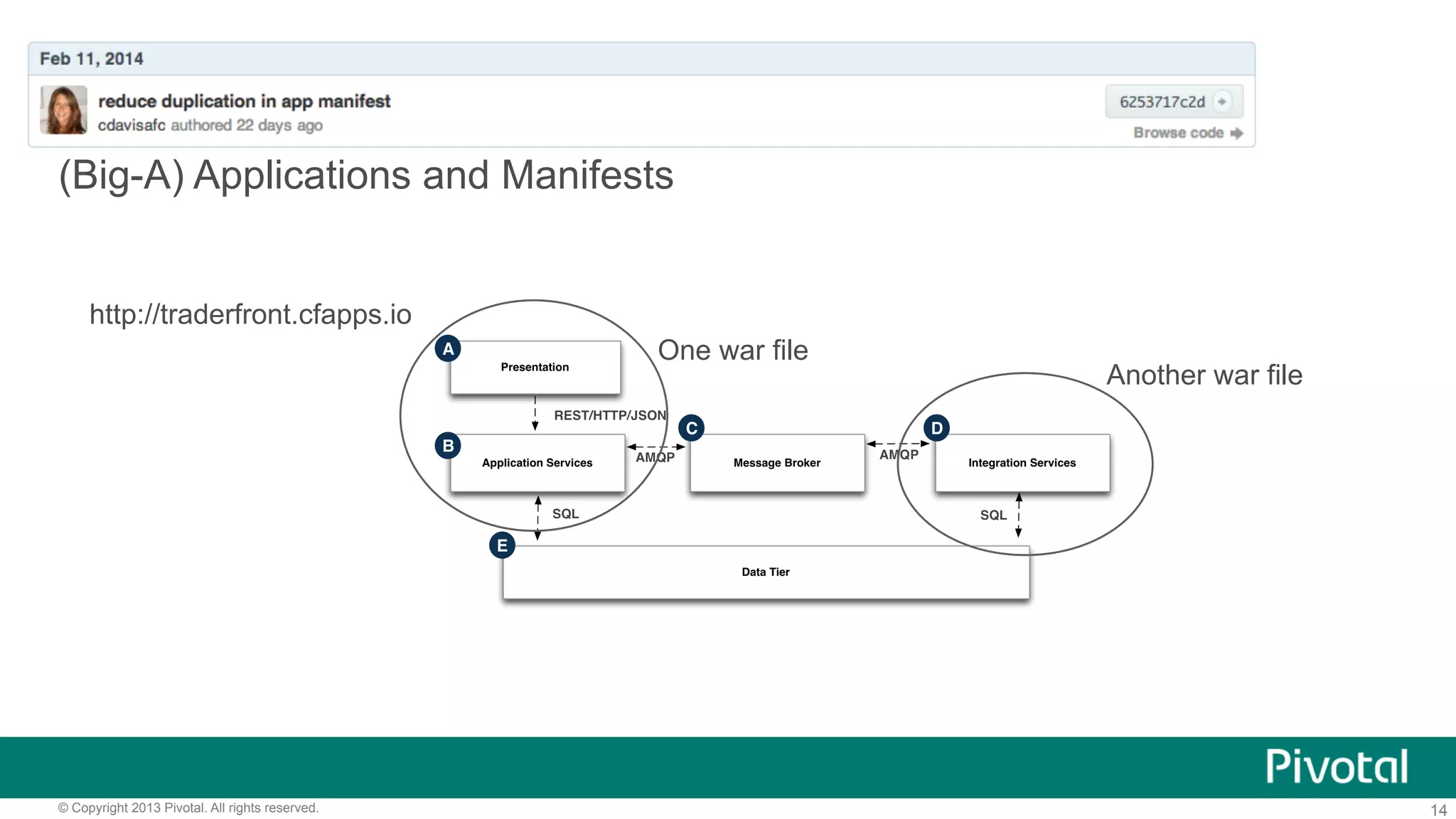 Feb 11, 2014

reduce duplication in app manifest
cdavisafc authored 22 days ago

6253717c2d

Browse code

(Big-A) Applications and Manifests

http://traderfront.cfapps.io

One war file

Another war file

A
Presentation

REST/HTTP/JSON

B
Application Services

AMQP

C
Message Broker

AMQP

D
Integration Services

SQL

SQL

E
Data Tier

Pivotal

© Copyright 2013 Pivotal. All rights reserved.

14